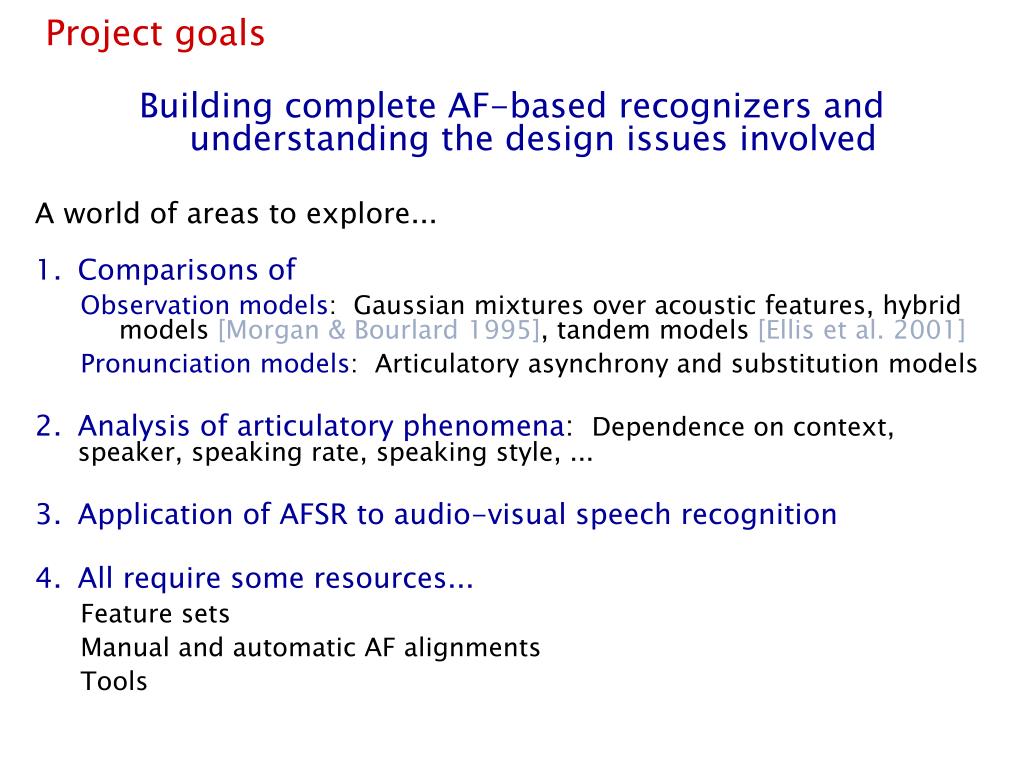 Project goals

Building complete AF-based recognizers and understanding the design issues involved

A world of areas to explore...

1. Comparisons of

Observation models: Gaussian mixtures over acoustic features, hybrid models [Morgan & Bourlard 1995], tandem models [Ellis et al. 2001]

Pronunciation models: Articulatory asynchrony and substitution models

2. Analysis of articulatory phenomena: Dependence on context, speaker, speaking rate, speaking style, ...

3. Application of AFSR to audio-visual speech recognition

4. All require some resources...

Feature sets

Manual and automatic AF alignments

Tools